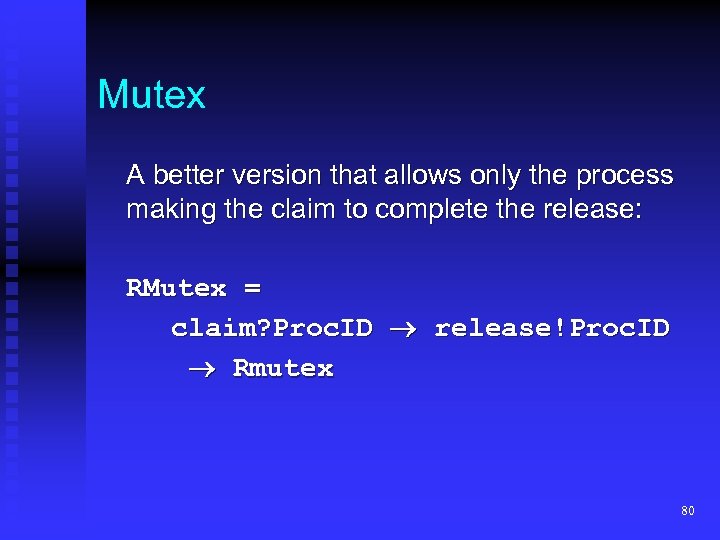 Mutex

A better version that allows only the process making the claim to complete the release:

RMutex =
claim?ProcID $\rightarrow$ release!ProcID
$\rightarrow$ Rmutex

80